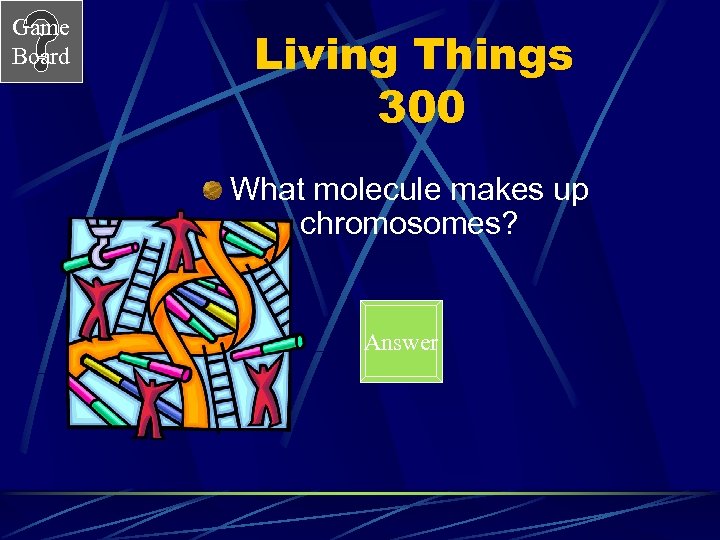 Game Board

Living Things 300

What molecule makes up chromosomes?

Answer